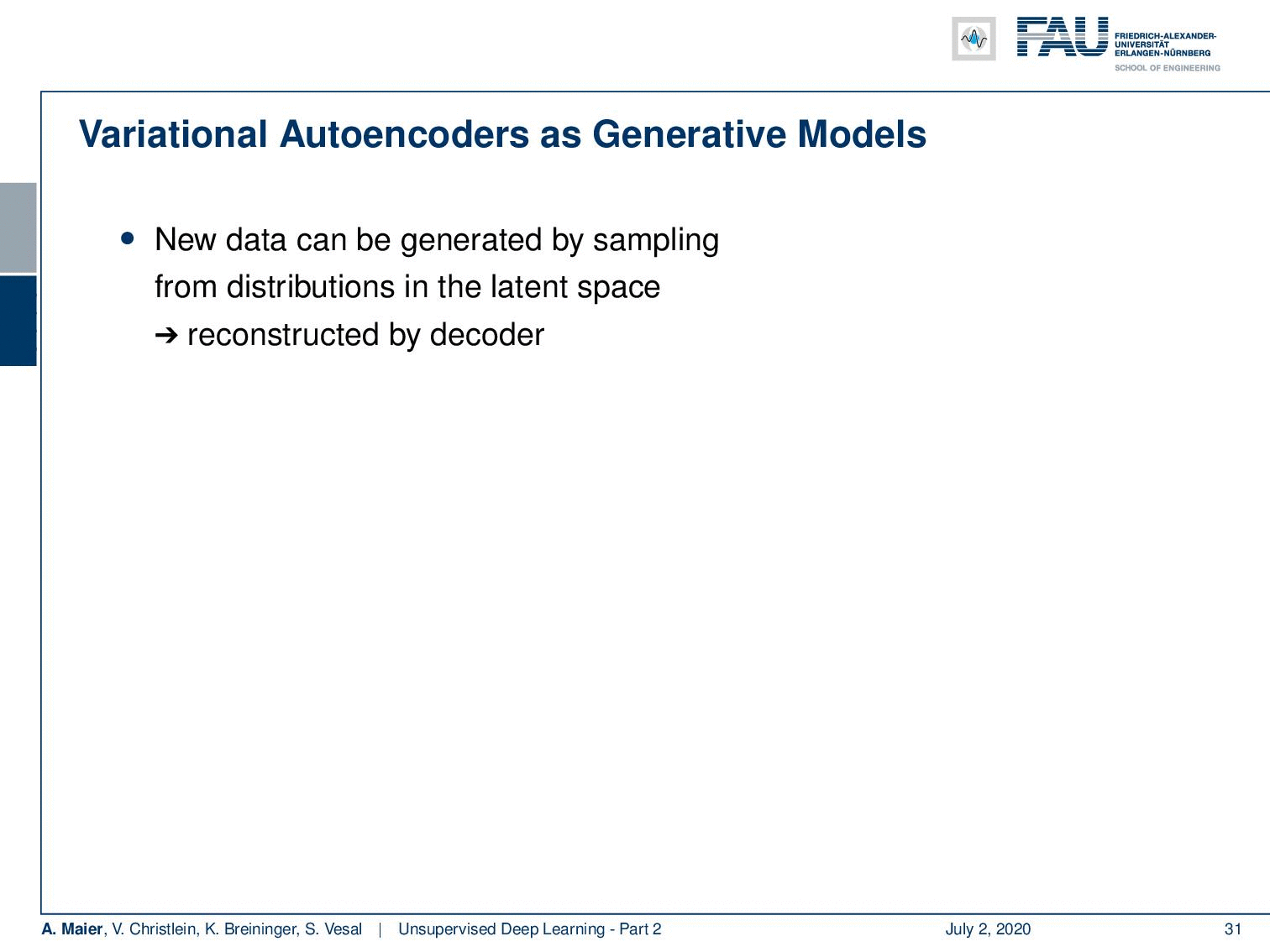 FAU FRIEDRICH-ALEXANDER-UNIVERSITÄT ERLANGEN-NÜRNBERG
SCHOOL OF ENGINEERING

Variational Autoencoders as Generative Models

• New data can be generated by sampling from distributions in the latent space ➔ reconstructed by decoder

A. Maier, V. Christlein, K. Breininger, S. Vesal | Unsupervised Deep Learning - Part 2 July 2, 2020 31